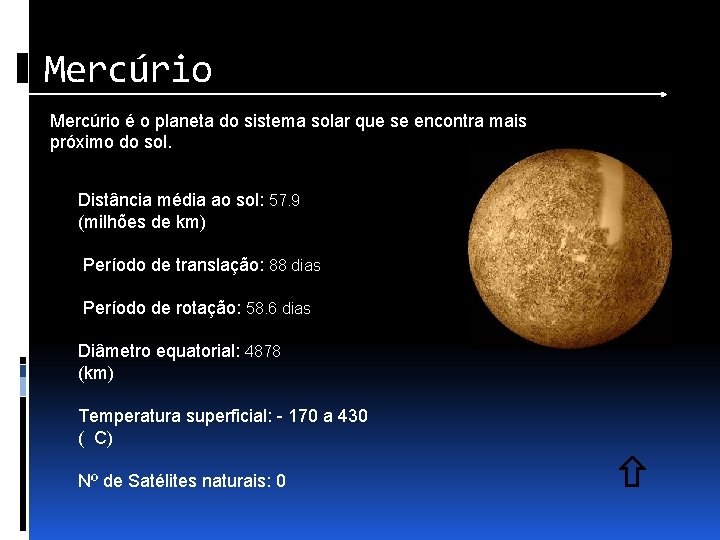 Mercúrio

Mercúrio é o planeta do sistema solar que se encontra mais próximo do sol.

Distância média ao sol: 57.9 (milhões de km)

Período de translação: 88 dias

Período de rotação: 58.6 dias

Diâmetro equatorial: 4878 (km)

Temperatura superficial: - 170 a 430 ( C)

Nº de Satélites naturais: 0